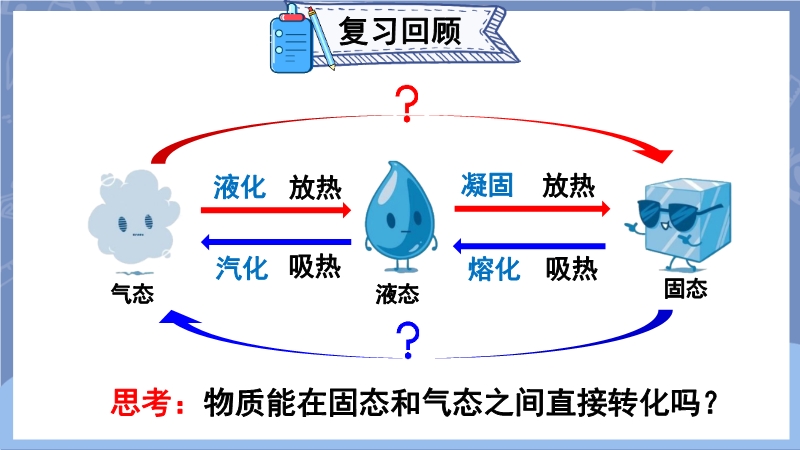 复习回顾

?

液化 放热

凝固 放热

汽化 吸热

熔化 吸热

气态

液态

固态

?

思考：物质能在固态和气态之间直接转化吗？